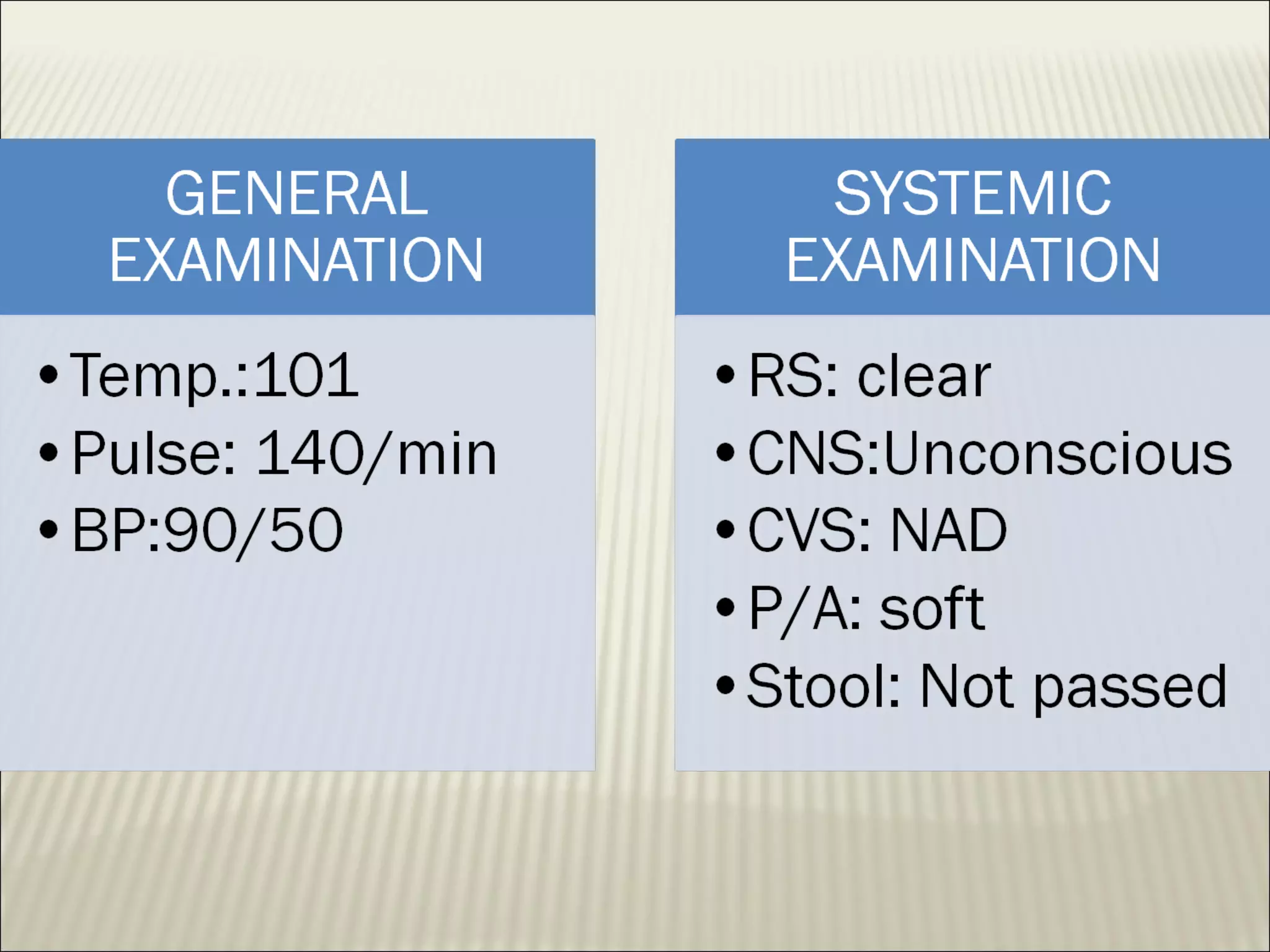 GENERAL EXAMINATION

• Temp.:101
• Pulse: 140/min
• BP:90/50

SYSTEMIC EXAMINATION

• RS: clear
• CNS:Unconscious
• CVS: NAD
• P/A: soft
• Stool: Not passed